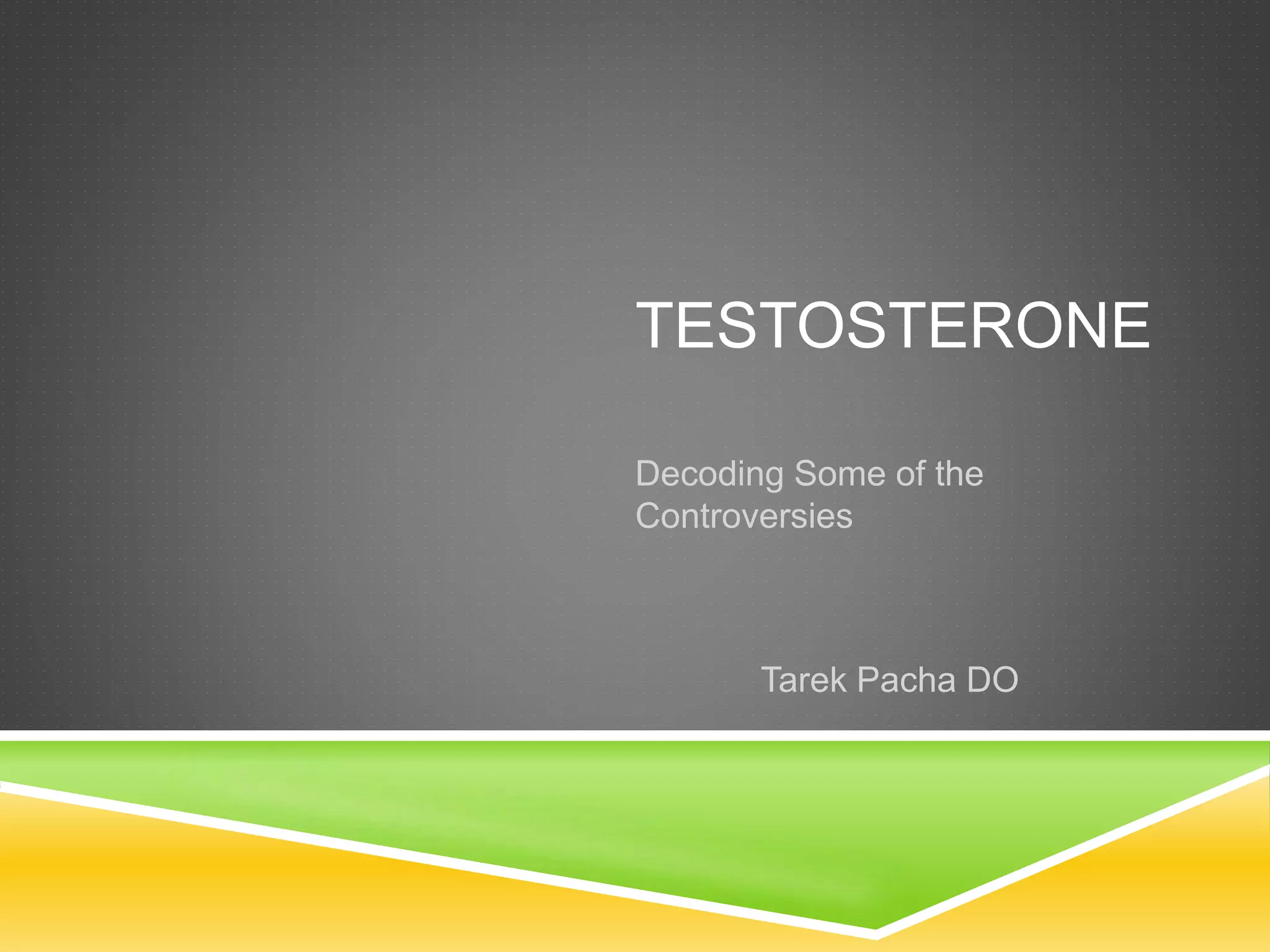 TESTOSTERONE

Decoding Some of the Controversies

Tarek Pacha DO